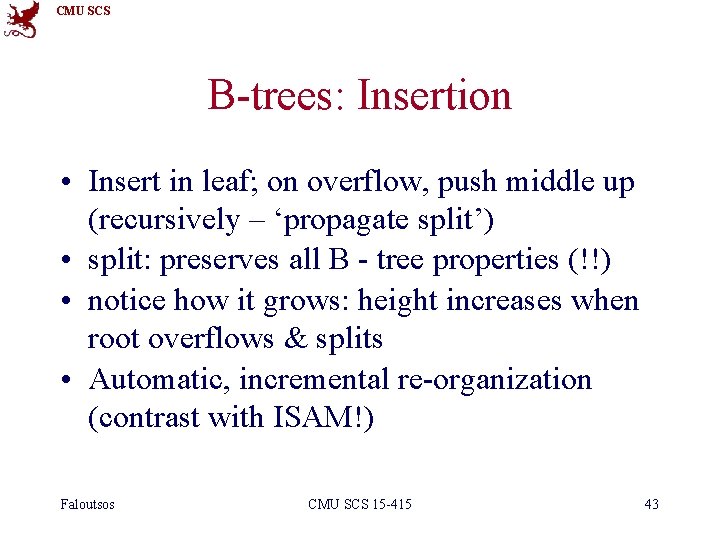 CMU SCS

B-trees: Insertion

• Insert in leaf; on overflow, push middle up (recursively – ‘propagate split’)
• split: preserves all B - tree properties (!!)
• notice how it grows: height increases when root overflows & splits
• Automatic, incremental re-organization (contrast with ISAM!)

Faloutsos CMU SCS 15-415 43